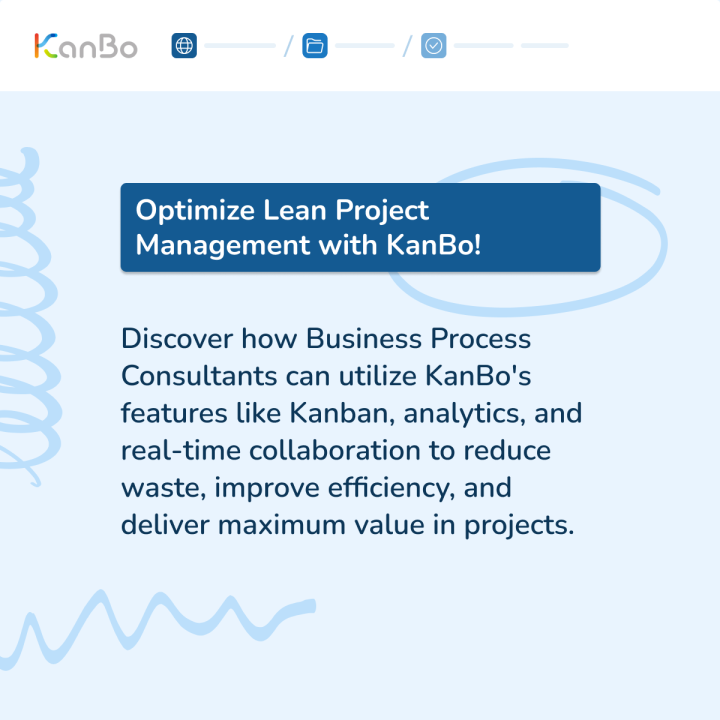 KanBo

/ /

Optimize Lean Project Management with KanBo!

Discover how Business Process Consultants can utilize KanBo's features like Kanban, analytics, and real-time collaboration to reduce waste, improve efficiency, and deliver maximum value in projects.